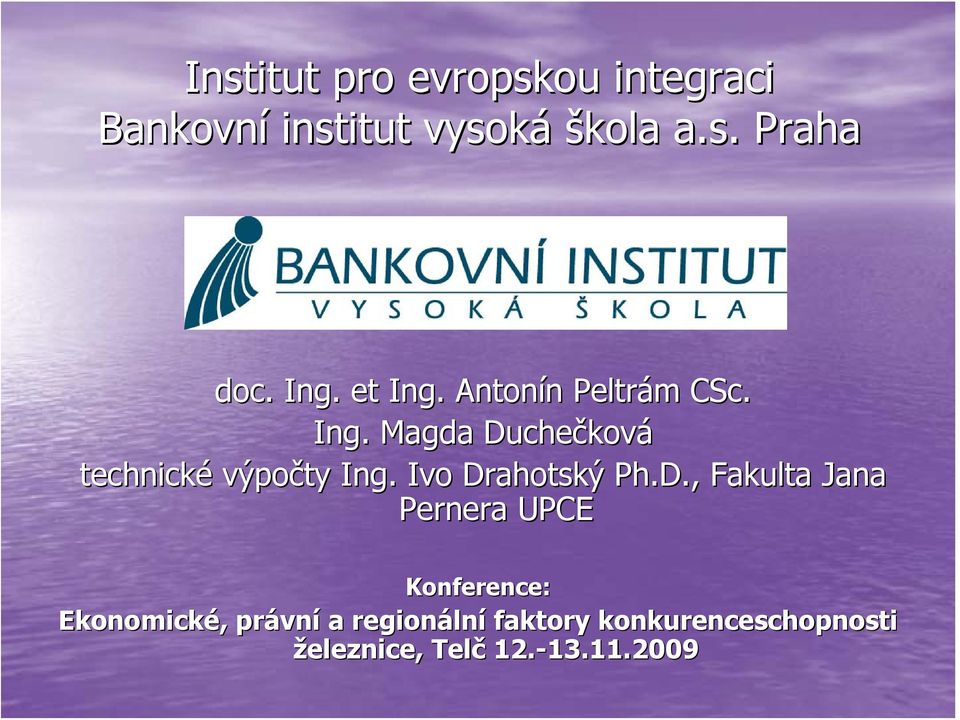 Institut pro evropskou integraci
Bankovní institut vysoká škola a.s. Praha

BANKOVNÍ INSTITUT
VYSOKÁ ŠKOLA

doc. Ing. et Ing. Antonín Peltrám CSc.
Ing. Magda Duchečková
technické výpočty Ing. Ivo Drahotský Ph.D., Fakulta Jana Pernera UPCE

Konference:
Ekonomické, právní a regionální faktory konkurenceschopnosti železnice, Telč 12.-13.11.2009